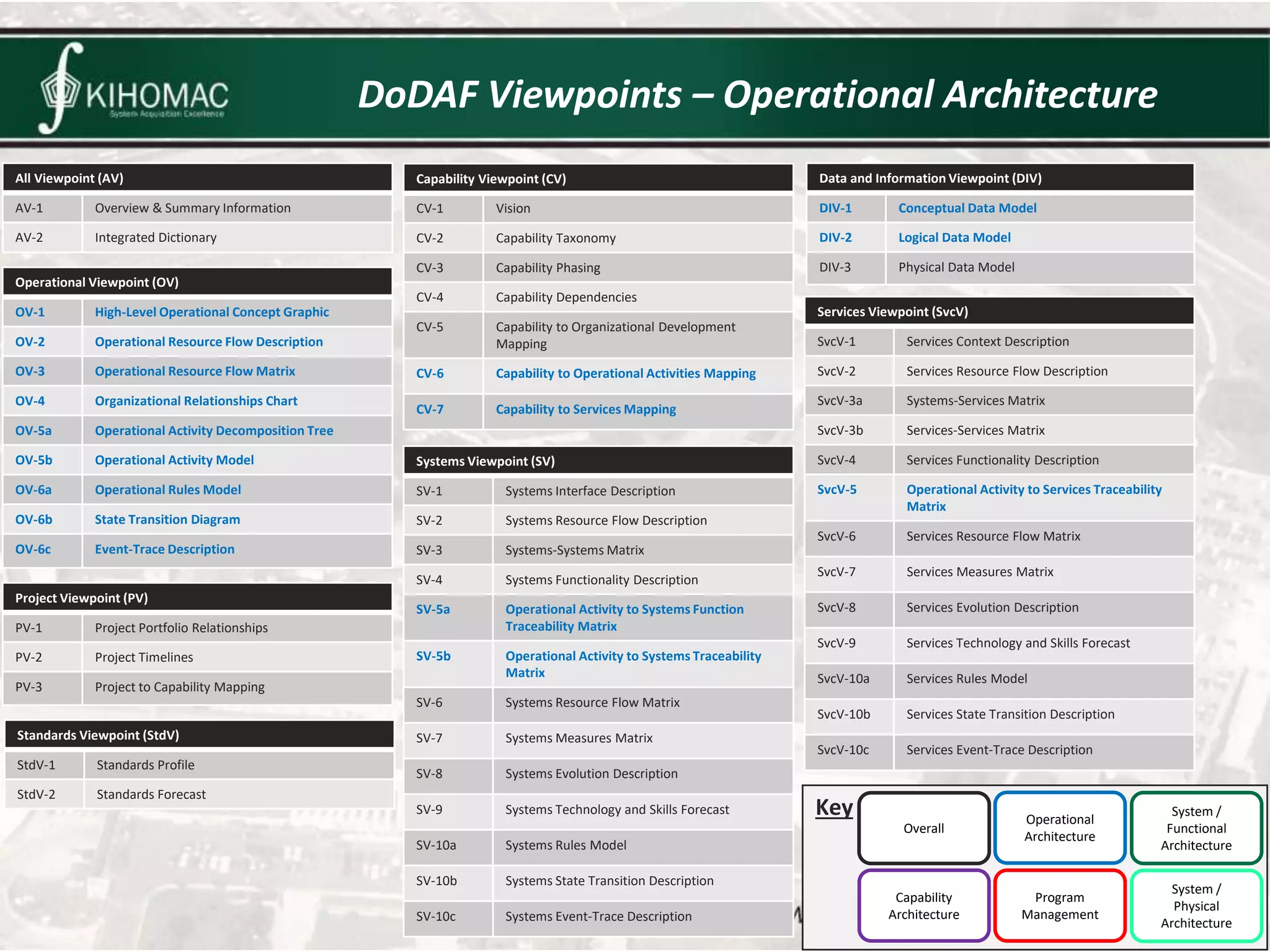 KIHOMAC
System Acquisition Excellence

DoDAF Viewpoints – Operational Architecture

| All Viewpoint (AV) | |
|---|---|
| AV-1 | Overview & Summary Information |
| AV-2 | Integrated Dictionary |

| Operational Viewpoint (OV) | |
|---|---|
| OV-1 | High-Level Operational Concept Graphic |
| OV-2 | Operational Resource Flow Description |
| OV-3 | Operational Resource Flow Matrix |
| OV-4 | Organizational Relationships Chart |
| OV-5a | Operational Activity Decomposition Tree |
| OV-5b | Operational Activity Model |
| OV-6a | Operational Rules Model |
| OV-6b | State Transition Diagram |
| OV-6c | Event-Trace Description |

| Project Viewpoint (PV) | |
|---|---|
| PV-1 | Project Portfolio Relationships |
| PV-2 | Project Timelines |
| PV-3 | Project to Capability Mapping |

| Standards Viewpoint (StdV) | |
|---|---|
| StdV-1 | Standards Profile |
| StdV-2 | Standards Forecast |

| Capability Viewpoint (CV) | |
|---|---|
| CV-1 | Vision |
| CV-2 | Capability Taxonomy |
| CV-3 | Capability Phasing |
| CV-4 | Capability Dependencies |
| CV-5 | Capability to Organizational Development Mapping |
| CV-6 | Capability to Operational Activities Mapping |
| CV-7 | Capability to Services Mapping |

| Systems Viewpoint (SV) | |
|---|---|
| SV-1 | Systems Interface Description |
| SV-2 | Systems Resource Flow Description |
| SV-3 | Systems-Systems Matrix |
| SV-4 | Systems Functionality Description |
| SV-5a | Operational Activity to Systems Function Traceability Matrix |
| SV-5b | Operational Activity to Systems Traceability Matrix |
| SV-6 | Systems Resource Flow Matrix |
| SV-7 | Systems Measures Matrix |
| SV-8 | Systems Evolution Description |
| SV-9 | Systems Technology and Skills Forecast |
| SV-10a | Systems Rules Model |
| SV-10b | Systems State Transition Description |
| SV-10c | Systems Event-Trace Description |

| Data and Information Viewpoint (DIV) | |
|---|---|
| DIV-1 | Conceptual Data Model |
| DIV-2 | Logical Data Model |
| DIV-3 | Physical Data Model |

| Services Viewpoint (SvcV) | |
|---|---|
| SvcV-1 | Services Context Description |
| SvcV-2 | Services Resource Flow Description |
| SvcV-3a | Systems-Services Matrix |
| SvcV-3b | Services-Services Matrix |
| SvcV-4 | Services Functionality Description |
| SvcV-5 | Operational Activity to Services Traceability Matrix |
| SvcV-6 | Services Resource Flow Matrix |
| SvcV-7 | Services Measures Matrix |
| SvcV-8 | Services Evolution Description |
| SvcV-9 | Services Technology and Skills Forecast |
| SvcV-10a | Services Rules Model |
| SvcV-10b | Services State Transition Description |
| SvcV-10c | Services Event-Trace Description |

Key
Overall
Operational Architecture
System / Functional Architecture
Capability Architecture
Program Management
System / Physical Architecture